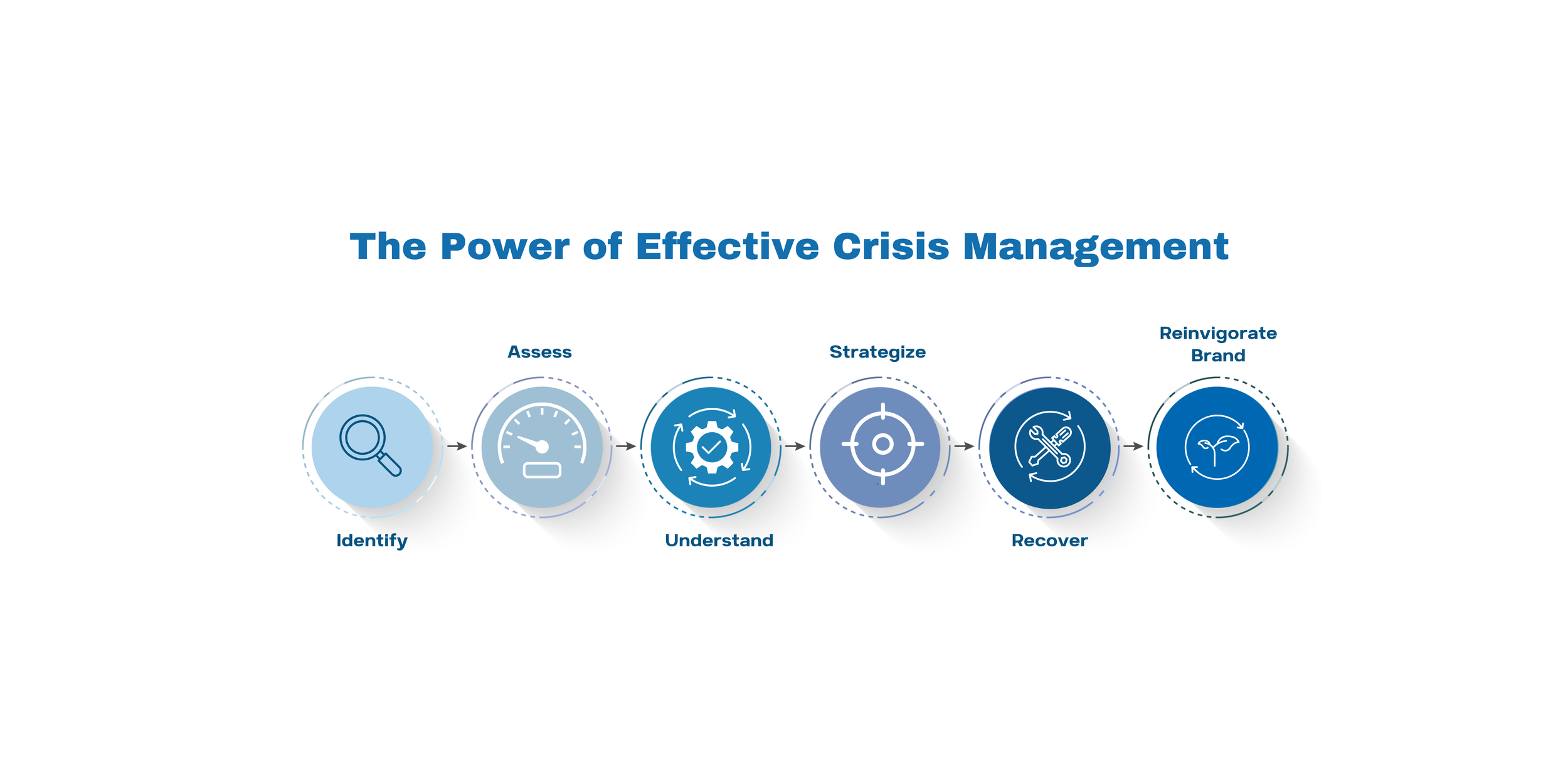 The Power of Effective Crisis Management

Identify

Assess

Understand

Strategize

Recover

Reinvigorate Brand